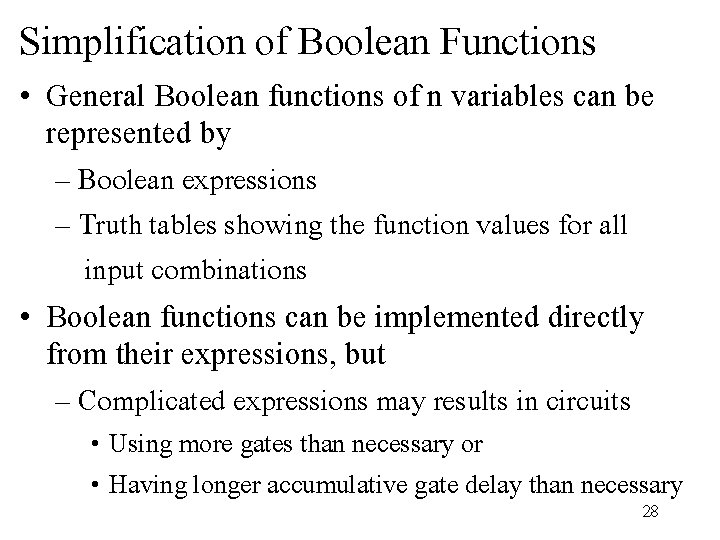 Simplification of Boolean Functions

• General Boolean functions of n variables can be represented by

– Boolean expressions

– Truth tables showing the function values for all input combinations

• Boolean functions can be implemented directly from their expressions, but

– Complicated expressions may results in circuits

• Using more gates than necessary or

• Having longer accumulative gate delay than necessary

28